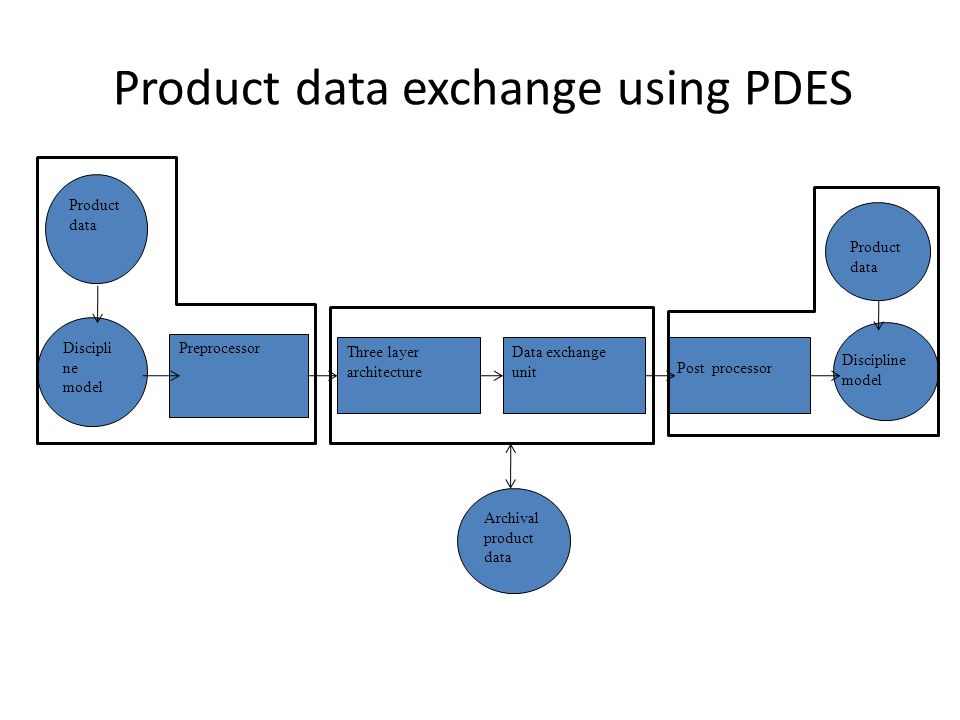 Product data exchange using PDES

Product data

Discipli ne model

Preprocessor

Three layer architecture

Data exchange unit

Post processor

Product data

Discipline model

Archival product data